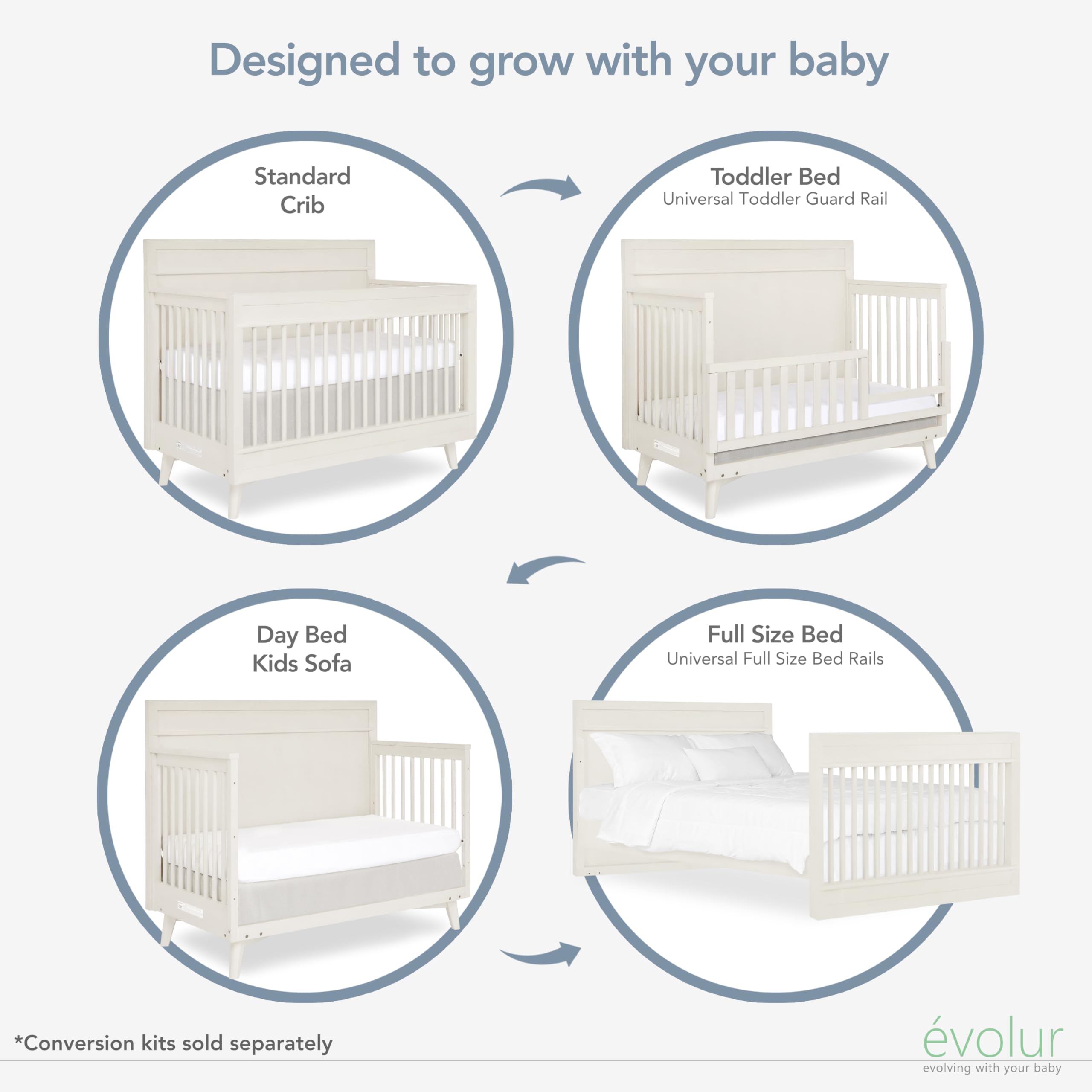 Designed to grow with your baby

Standard Crib

Toddler Bed
Universal Toddler Guard Rail

Day Bed
Kids Sofa

Full Size Bed
Universal Full Size Bed Rails

*Conversion kits sold separately

évolur
evolving with your baby